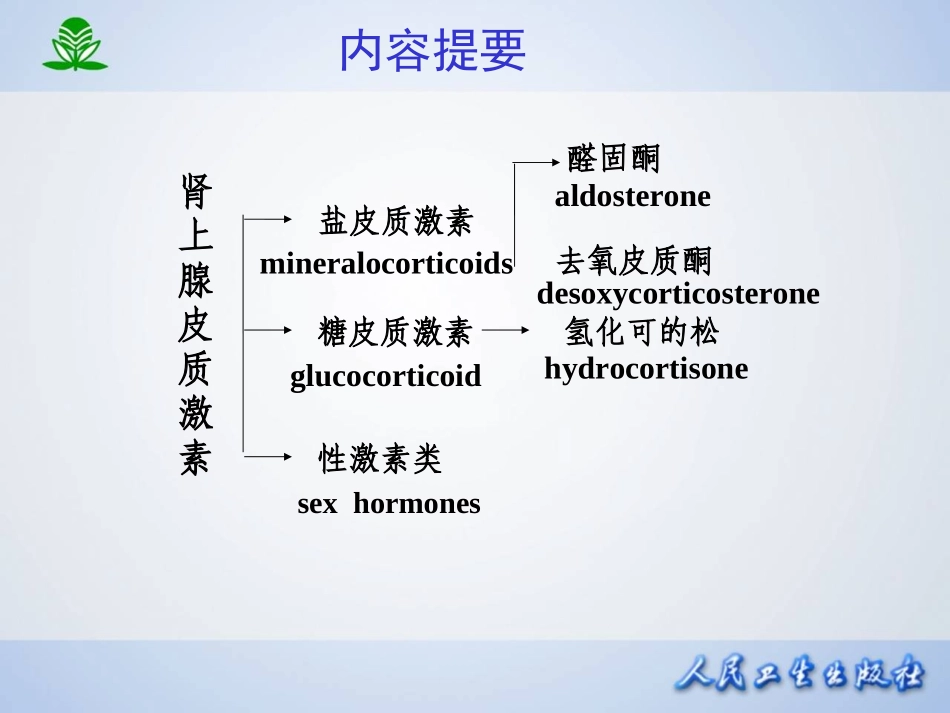 内容提要

肾上腺皮质激素

盐皮质激素
mineralocorticoids

醛固酮
aldosterone

去氧皮质酮
desoxycorticosterone

糖皮质激素
glucocorticoid

氢化可的松
hydrocortisone

性激素类
sex hormones

人民卫生出版社